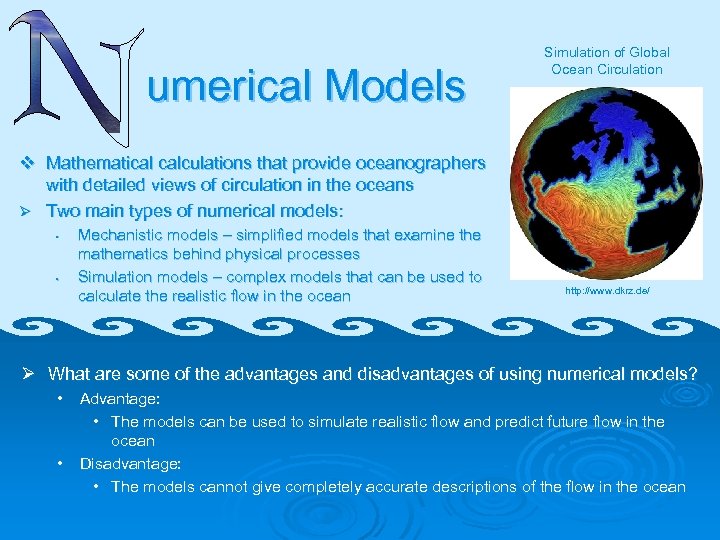 Numerical Models

Simulation of Global Ocean Circulation

http://www.dkrz.de/

❖ Mathematical calculations that provide oceanographers with detailed views of circulation in the oceans

➢ Two main types of numerical models:

• Mechanistic models – simplified models that examine the mathematics behind physical processes

• Simulation models – complex models that can be used to calculate the realistic flow in the ocean

➢ What are some of the advantages and disadvantages of using numerical models?

• Advantage:

• The models can be used to simulate realistic flow and predict future flow in the ocean

• Disadvantage:

• The models cannot give completely accurate descriptions of the flow in the ocean